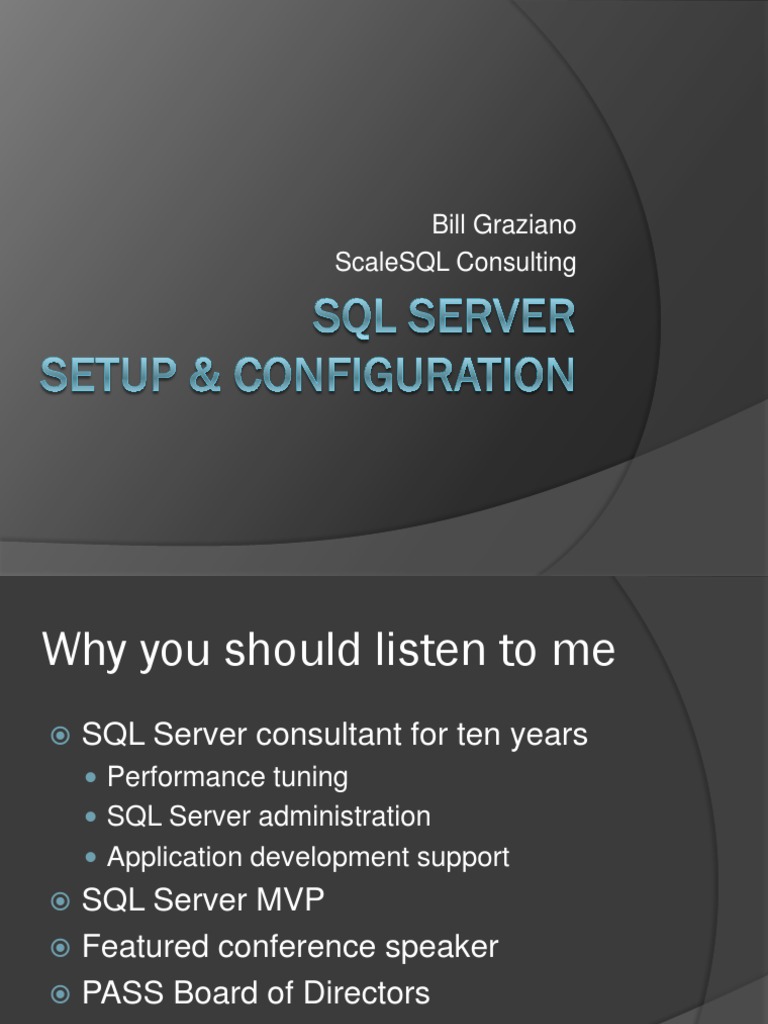 Bill Graziano
ScaleSQL Consulting

SQL SERVER
SETUP & CONFIGURATION

Why you should listen to me

SQL Server consultant for ten years
Performance tuning
SQL Server administration
Application development support
SQL Server MVP
Featured conference speaker
PASS Board of Directors